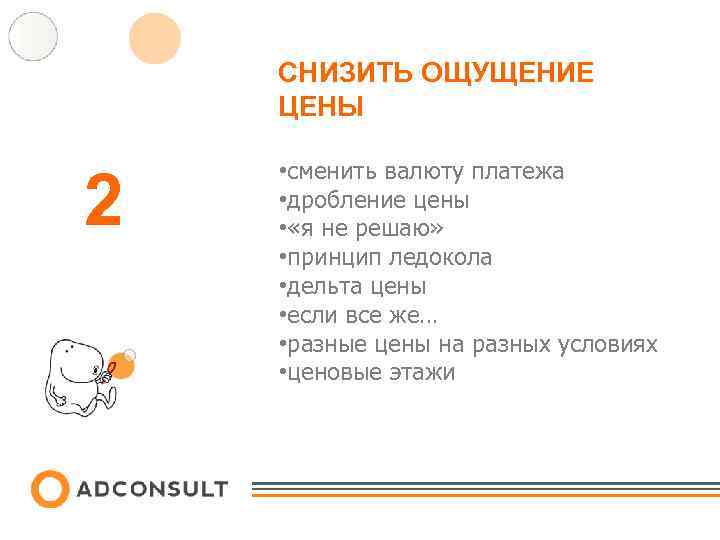 СНИЗИТЬ ОЩУЩЕНИЕ ЦЕНЫ

2

•сменить валюту платежа
•дробление цены
•«я не решаю»
•принцип ледокола
•дельта цены
•если все же…
•разные цены на разных условиях
•ценовые этажи

ADCONSULT